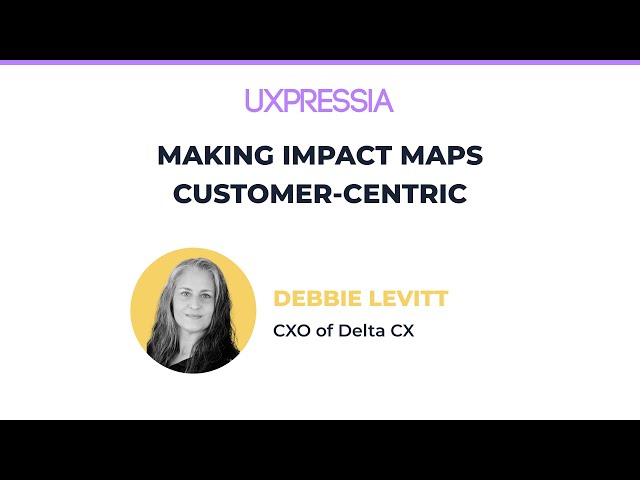 UXPRESSIA

MAKING IMPACT MAPS CUSTOMER-CENTRIC

DEBBIE LEVITT

CXO of Delta CX